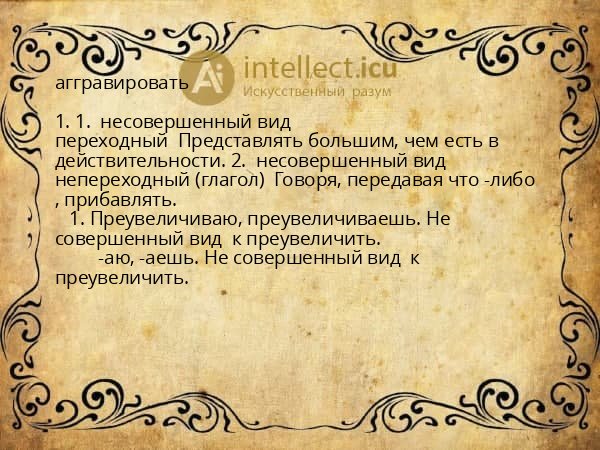 Ai intellect.icu
Искусственный разум

аггравировать

1. 1. несовершенный вид переходный Представлять большим, чем есть в действительности. 2. несовершенный вид непереходный (глагол) Говоря, передавая что -либо , прибавлять.
1. Преувеличиваю, преувеличиваешь. Не совершенный вид к преувеличить.
-аю, -аешь. Не совершенный вид к преувеличить.